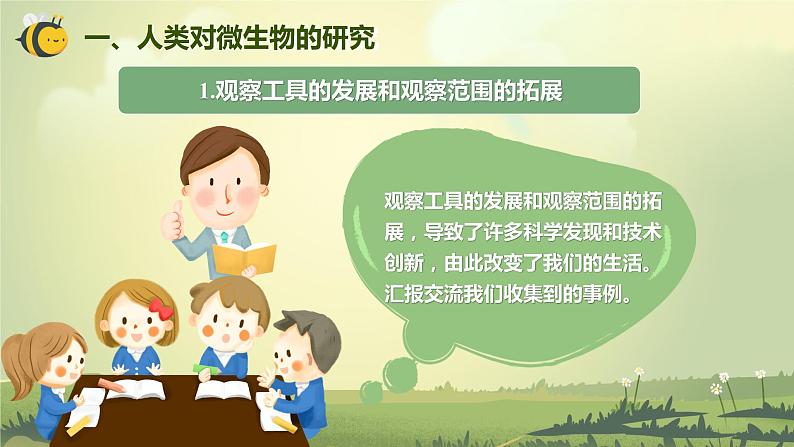 一、人类对微生物的研究

1.观察工具的发展和观察范围的拓展

观察工具的发展和观察范围的拓展，导致了许多科学发现和技术创新，由此改变了我们的生活。汇报交流我们收集到的事例。